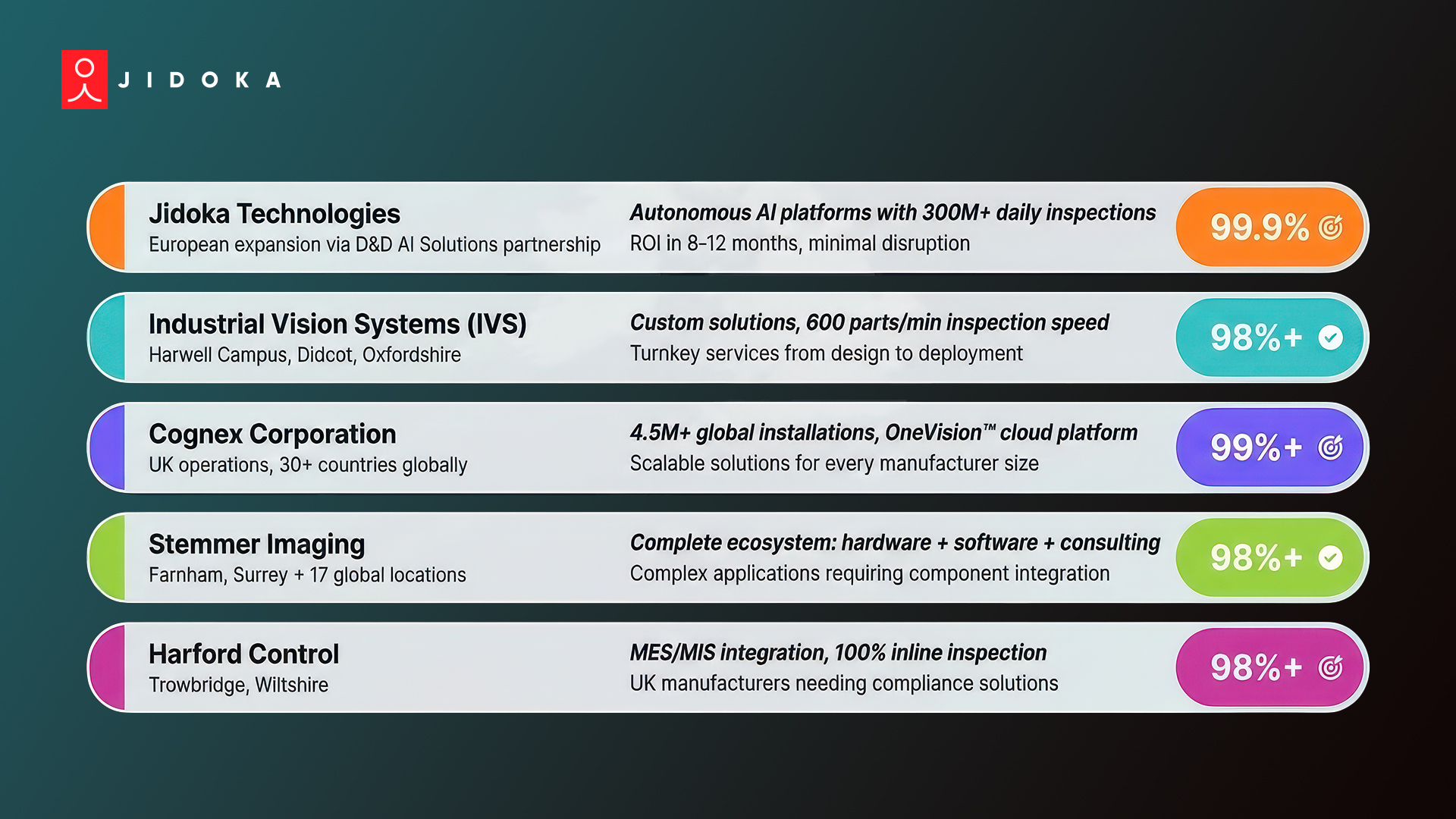 JIDOKA

Jidoka Technologies
European expansion via D&D AI Solutions partnership

Autonomous AI platforms with 300M+ daily inspections
ROI in 8-12 months, minimal disruption

99.9%

Industrial Vision Systems (IVS)
Harwell Campus, Didcot, Oxfordshire

Custom solutions, 600 parts/min inspection speed
Turnkey services from design to deployment

98%+

Cognex Corporation
UK operations, 30+ countries globally

4.5M+ global installations, OneVision™ cloud platform
Scalable solutions for every manufacturer size

99%+

Stemmer Imaging
Farnham, Surrey + 17 global locations

Complete ecosystem: hardware + software + consulting
Complex applications requiring component integration

98%+

Harford Control
Trowbridge, Wiltshire

MES/MIS integration, 100% inline inspection
UK manufacturers needing compliance solutions

98%+